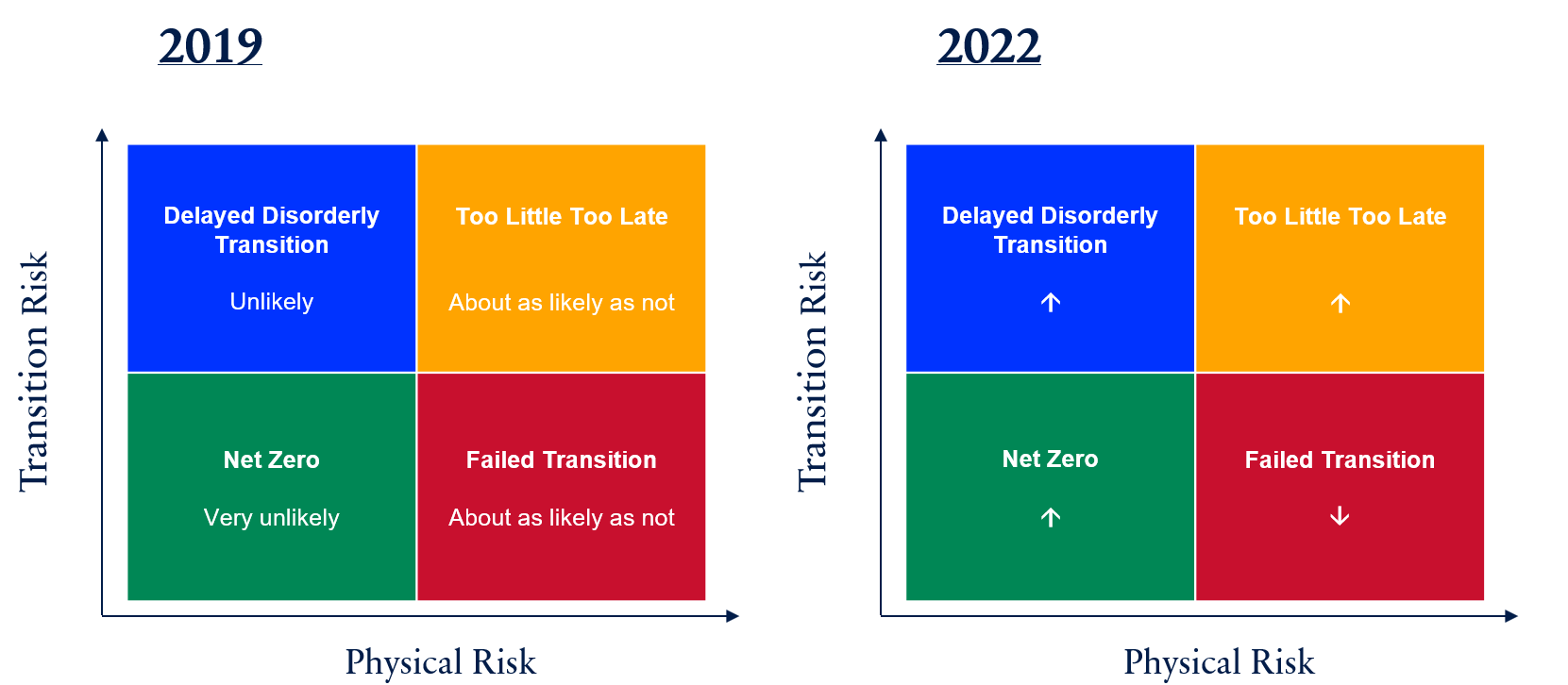 2019

Transition Risk

Delayed Disorderly Transition

Unlikely

Too Little Too Late

About as likely as not

Net Zero

Very unlikely

Failed Transition

About as likely as not

Physical Risk

2022

Transition Risk

Delayed Disorderly Transition

↑

Too Little Too Late

↑

Net Zero

↑

Failed Transition

↓

Physical Risk